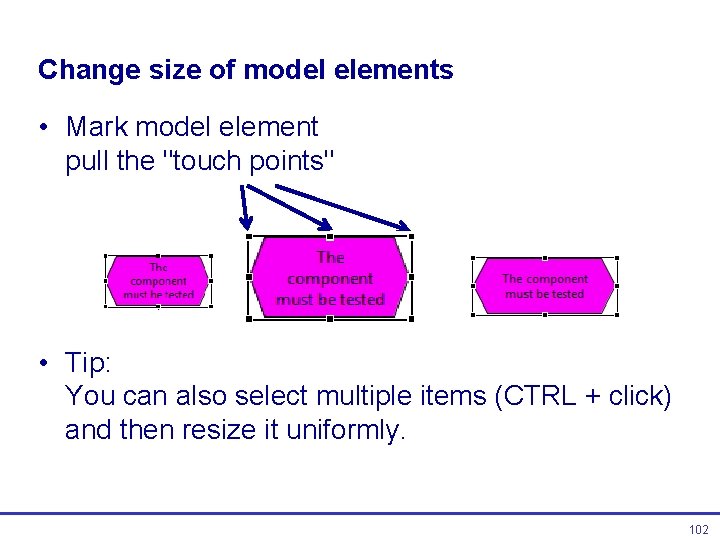 Change size of model elements

• Mark model element
pull the "touch points"

The component must be tested

The component must be tested

The component must be tested

• Tip:
You can also select multiple items (CTRL + click) and then resize it uniformly.

102